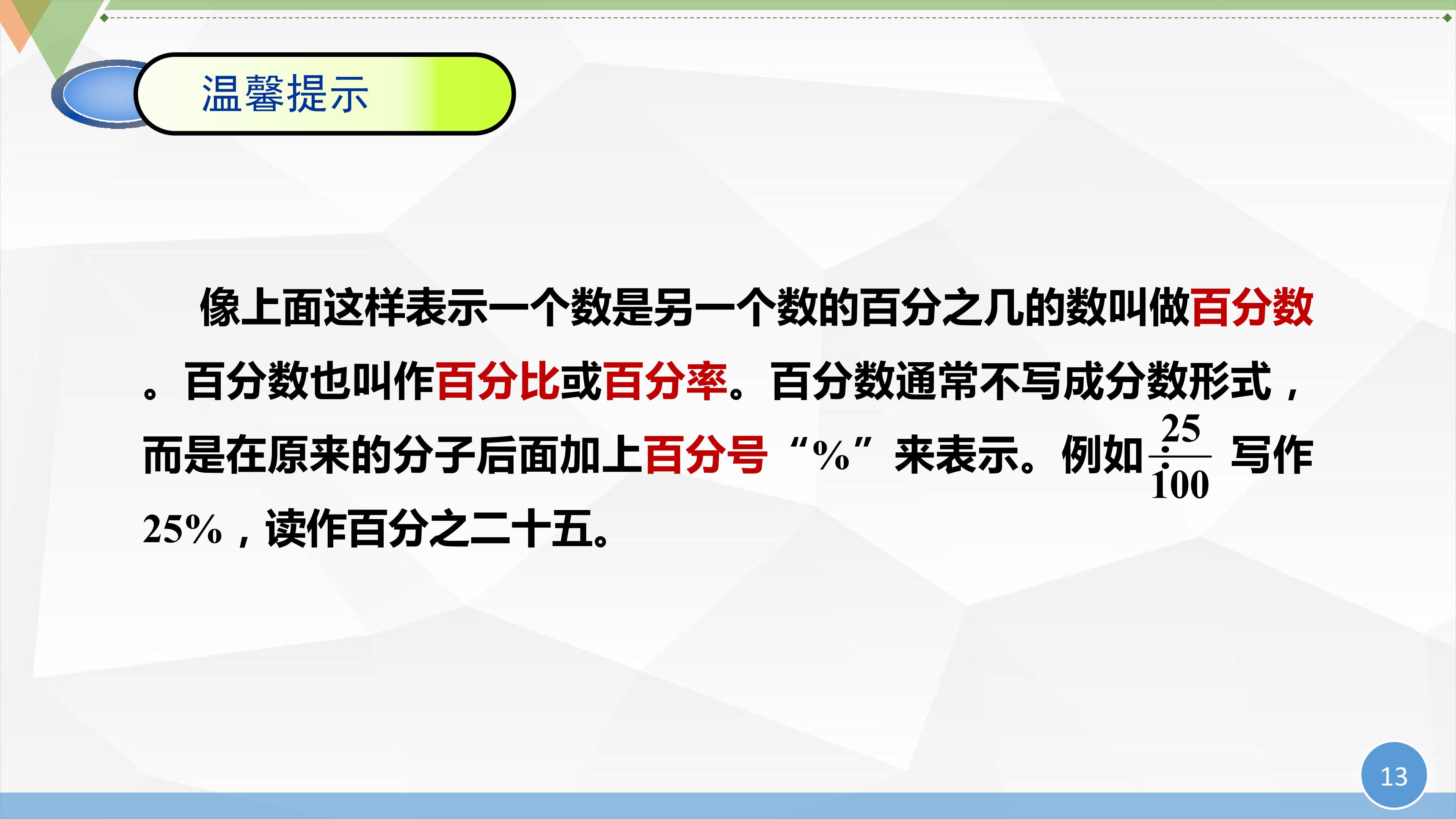 温馨提示

像上面这样表示一个数是另一个数的百分之几的数叫做百分数。百分数也叫作百分比或百分率。百分数通常不写成分数形式，而是在原来的分子后面加上百分号“%”来表示。例如$\frac{25}{100}$写作25%，读作百分之二十五。

13